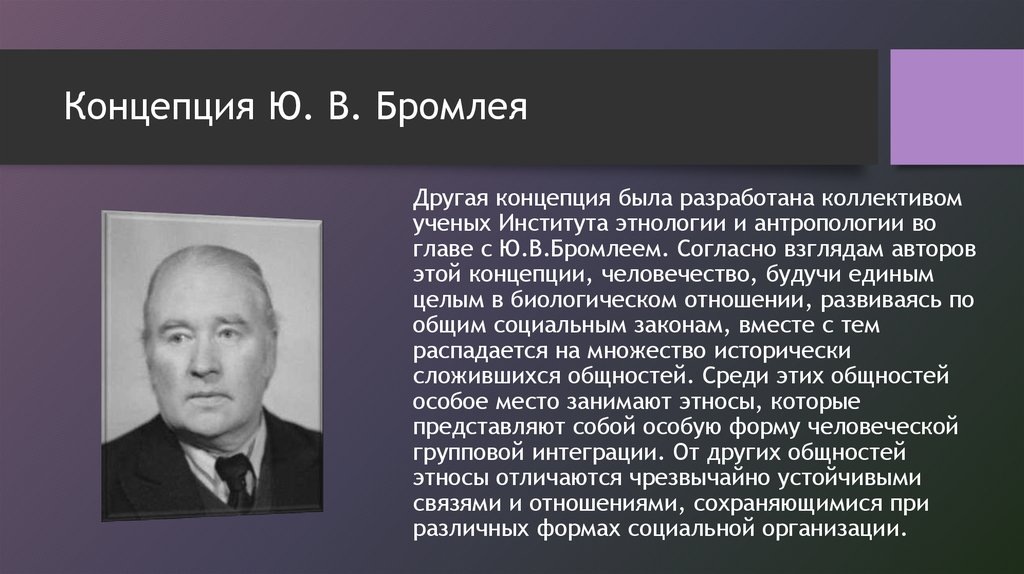 Концепция Ю. В. Бромлея

Другая концепция была разработана коллективом ученых Института этнологии и антропологии во главе с Ю.В.Бромлеем. Согласно взглядам авторов этой концепции, человечество, будучи единым целым в биологическом отношении, развиваясь по общим социальным законам, вместе с тем распадается на множество исторически сложившихся общностей. Среди этих общностей особое место занимают этносы, которые представляют собой особую форму человеческой групповой интеграции. От других общностей этносы отличаются чрезвычайно устойчивыми связями и отношениями, сохраняющимися при различных формах социальной организации.